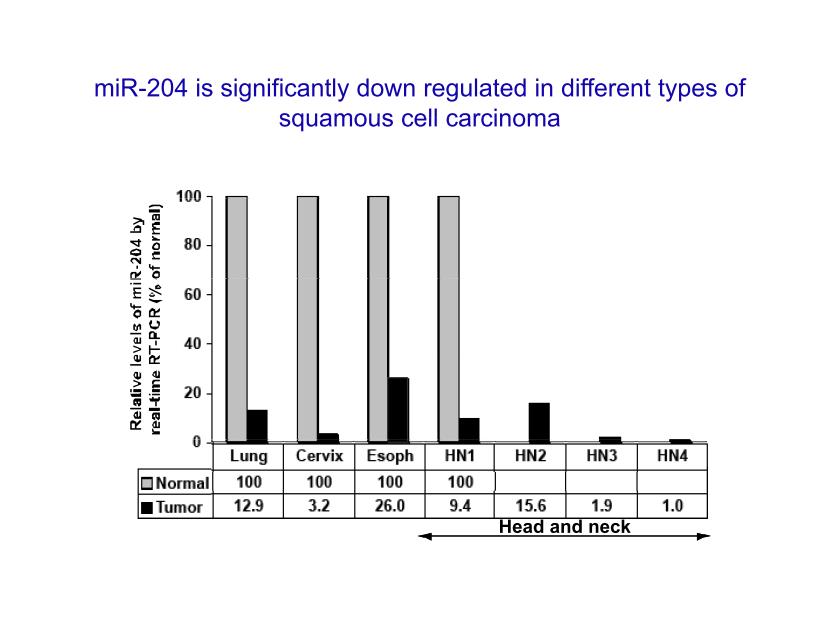 miR-204 is significantly down regulated in different types of squamous cell carcinoma

Relative levels of miR-204 by real-time RT-PCR (% of normal)

100
80
60
40
20
0

| | Lung | Cervix | Esoph | HN1 | HN2 | HN3 | HN4 |
|---|---|---|---|---|---|---|---|
| Normal | 100 | 100 | 100 | 100 | | | |
| Tumor | 12.9 | 3.2 | 26.0 | 9.4 | 15.6 | 1.9 | 1.0 |

Head and neck